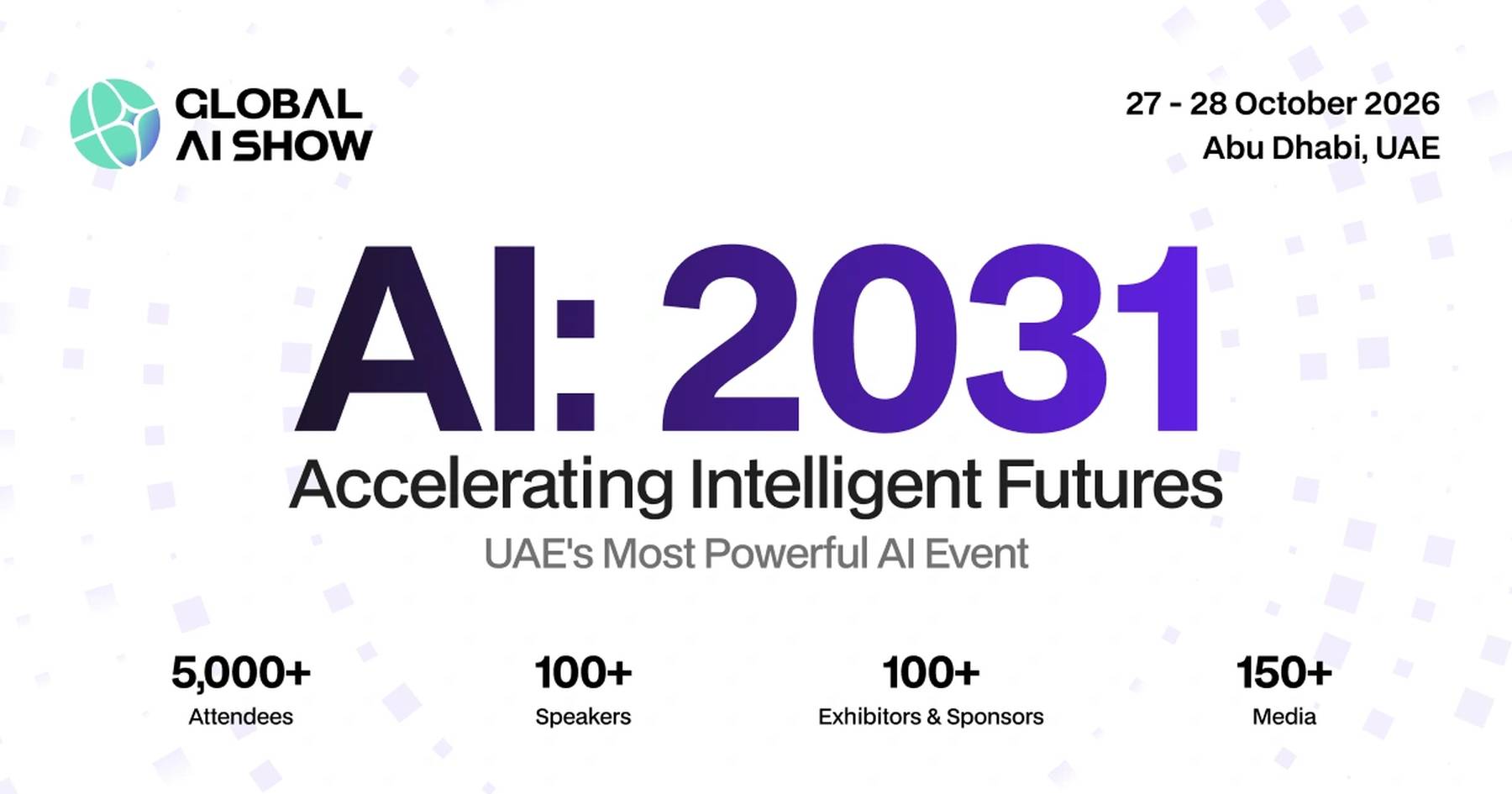 GLOBAL AI SHOW

27 - 28 October 2026
Abu Dhabi, UAE

AI: 2031
Accelerating Intelligent Futures
UAE's Most Powerful AI Event

5,000+
Attendees

100+
Speakers

100+
Exhibitors & Sponsors

150+
Media